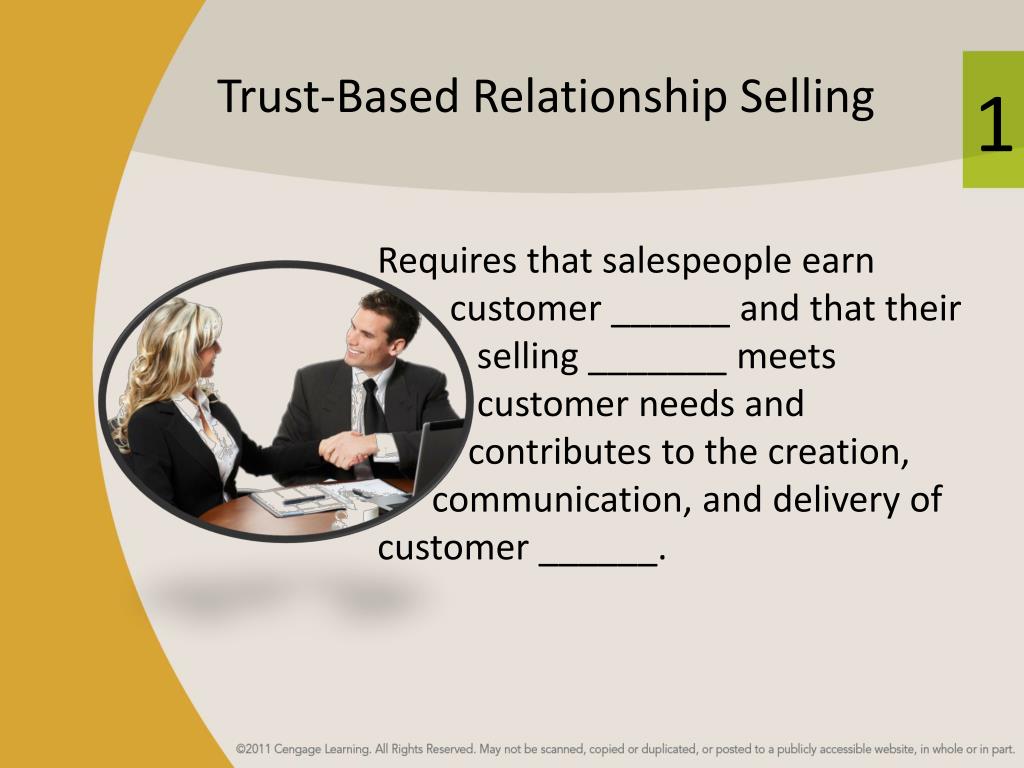 Trust-Based Relationship Selling

1

Requires that salespeople earn customer ______ and that their selling _______ meets customer needs and contributes to the creation, communication, and delivery of customer ______.

©2011 Cengage Learning. All Rights Reserved. May not be scanned, copied or duplicated, or posted to a publicly accessible website, in whole or in part.